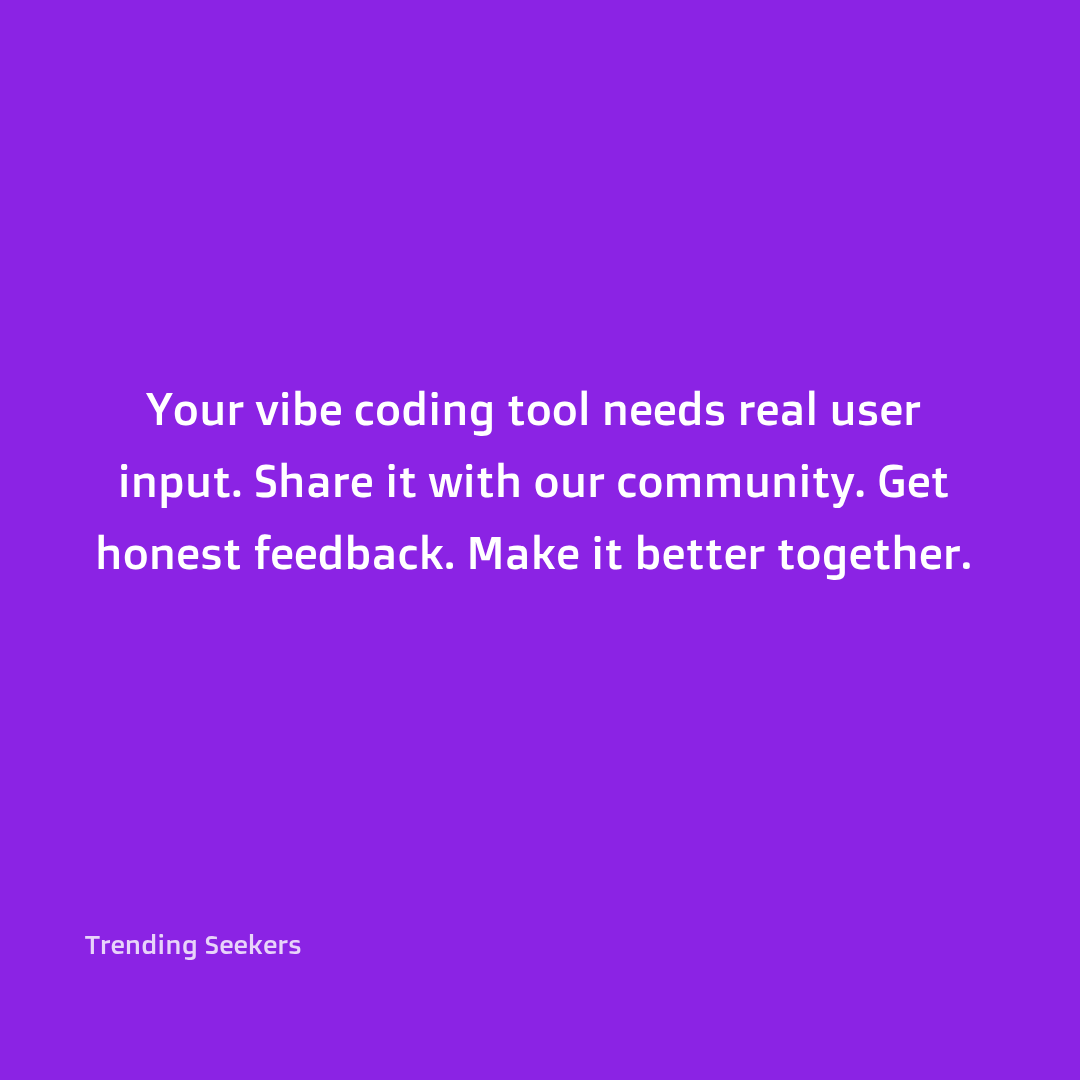 Your vibe coding tool needs real user input. Share it with our community. Get honest feedback. Make it better together.

Trending Seekers